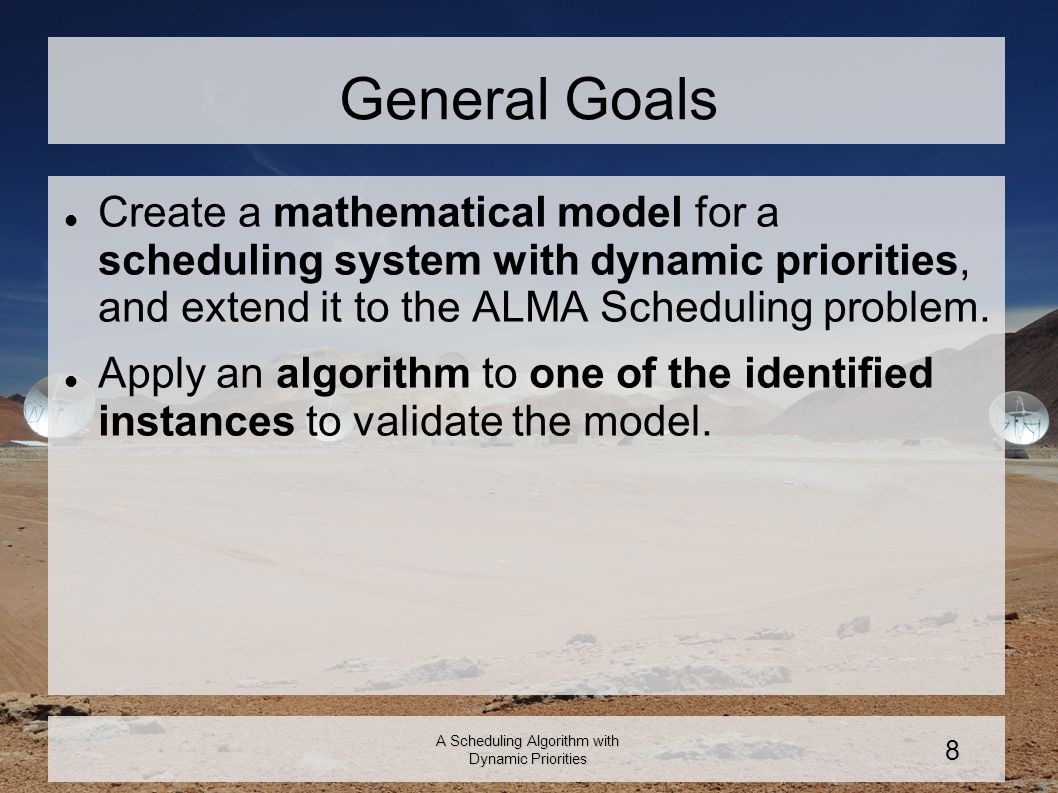 General Goals

- Create a mathematical model for a scheduling system with dynamic priorities, and extend it to the ALMA Scheduling problem.
- Apply an algorithm to one of the identified instances to validate the model.

A Scheduling Algorithm with Dynamic Priorities

8